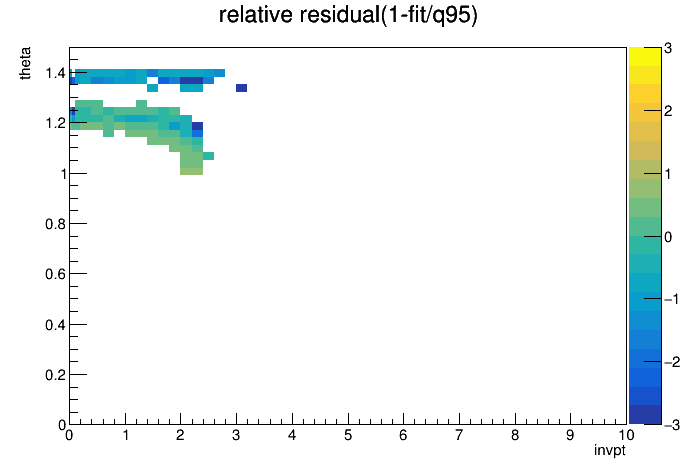 relative residual(1-fit/q95)

theta

1.4
1.2
1
0.8
0.6
0.4
0.2
0

0 1 2 3 4 5 6 7 8 9 10

invpt

3
2
1
0
−1
−2
−3